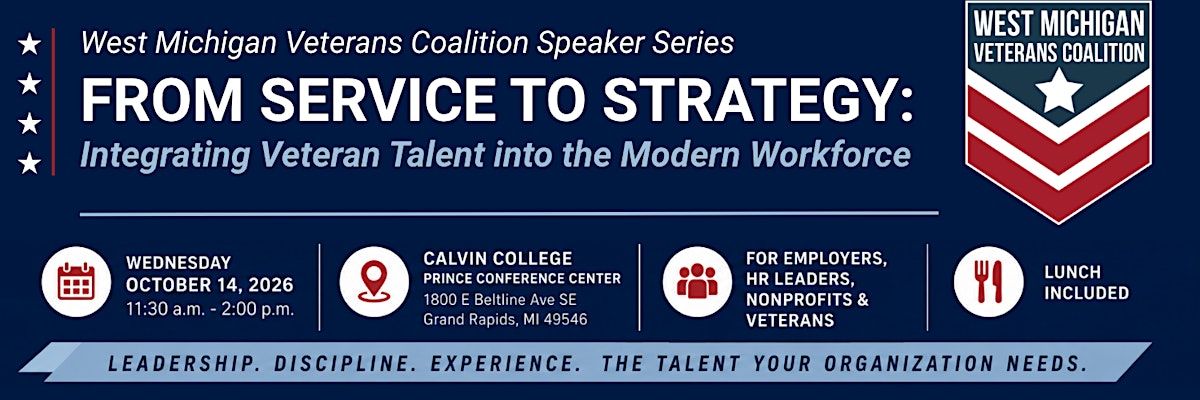 West Michigan Veterans Coalition Speaker Series

FROM SERVICE TO STRATEGY:

Integrating Veteran Talent into the Modern Workforce

WEST MICHIGAN VETERANS COALITION

WEDNESDAY OCTOBER 14, 2026
11:30 a.m. - 2:00 p.m.

CALVIN COLLEGE
PRINCE CONFERENCE CENTER
1800 E Beltline Ave SE
Grand Rapids, MI 49546

FOR EMPLOYERS, HR LEADERS, NONPROFITS & VETERANS

LUNCH INCLUDED

LEADERSHIP. DISCIPLINE. EXPERIENCE. THE TALENT YOUR ORGANIZATION NEEDS.